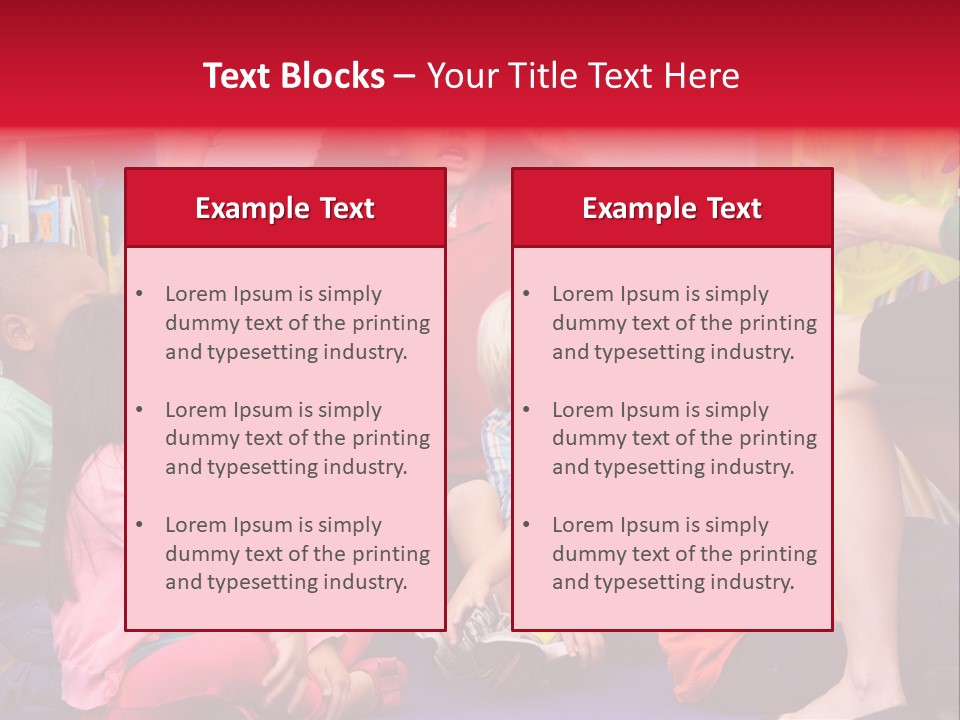 Text Blocks – Your Title Text Here

Example Text

• Lorem Ipsum is simply dummy text of the printing and typesetting industry.

• Lorem Ipsum is simply dummy text of the printing and typesetting industry.

• Lorem Ipsum is simply dummy text of the printing and typesetting industry.

Example Text

• Lorem Ipsum is simply dummy text of the printing and typesetting industry.

• Lorem Ipsum is simply dummy text of the printing and typesetting industry.

• Lorem Ipsum is simply dummy text of the printing and typesetting industry.